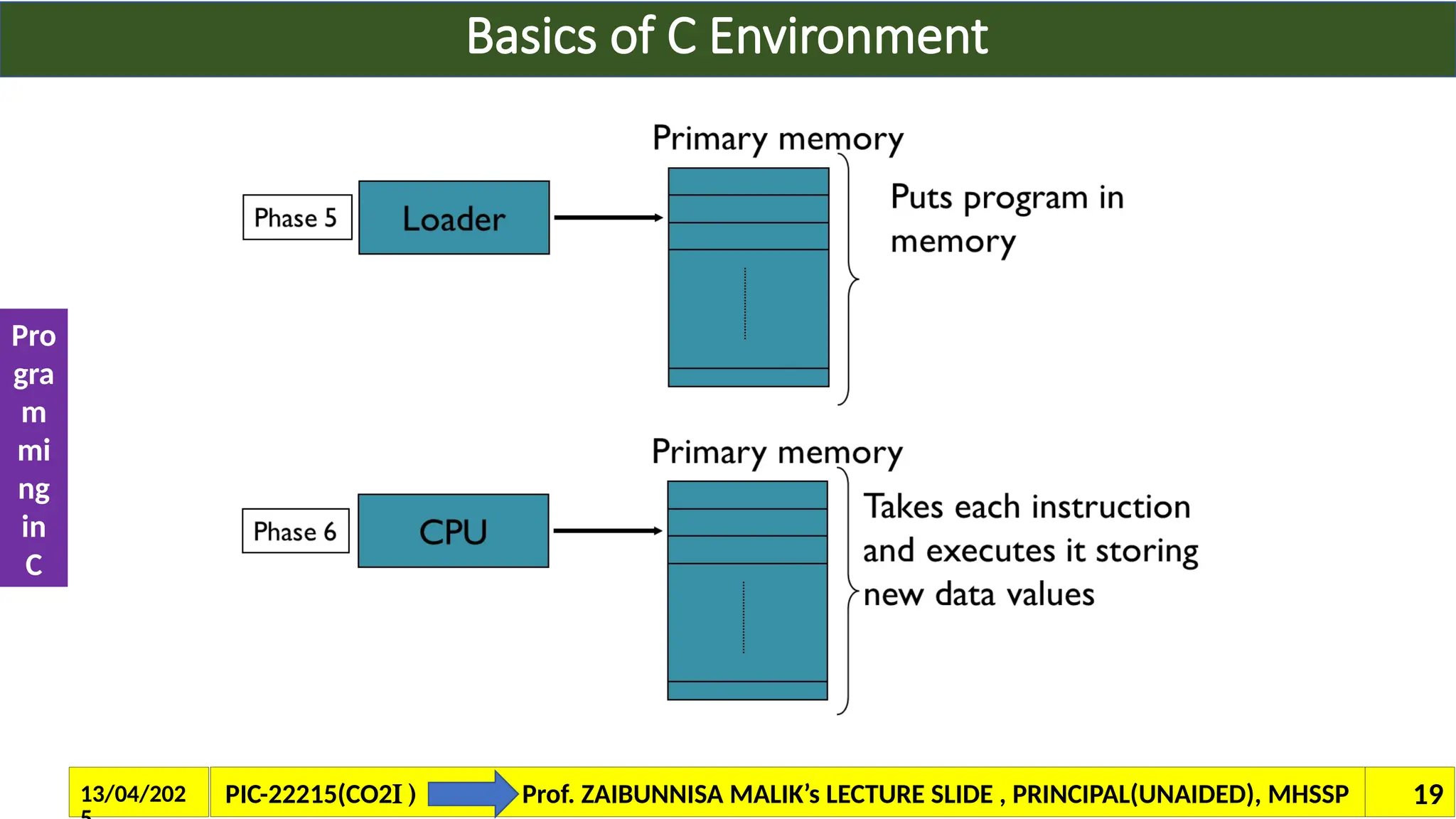 Basics of C Environment

Pro gra m mi ng in C

Phase 5

Loader

Primary memory

Puts program in memory

Phase 6

CPU

Primary memory

Takes each instruction and executes it storing new data values

13/04/202 5

PIC-22215(CO2I )

Prof. ZAIBUNNISA MALIK's LECTURE SLIDE , PRINCIPAL(UNAIDED), MHSSP

19